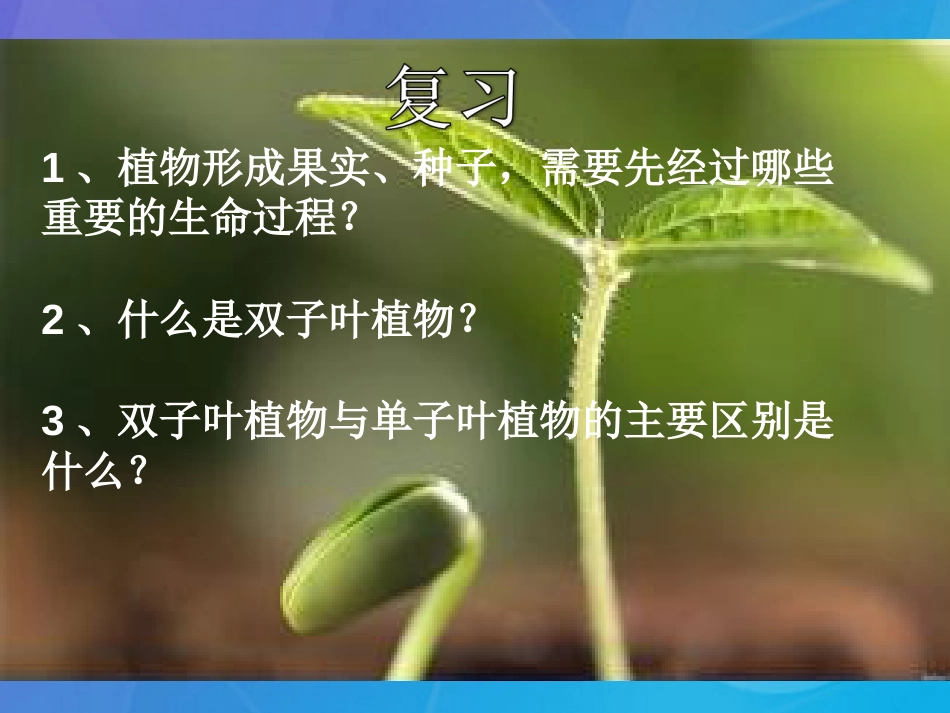 复习

1、植物形成果实、种子，需要先经过哪些重要的生命过程?

2、什么是双子叶植物?

3、双子叶植物与单子叶植物的主要区别是什么?